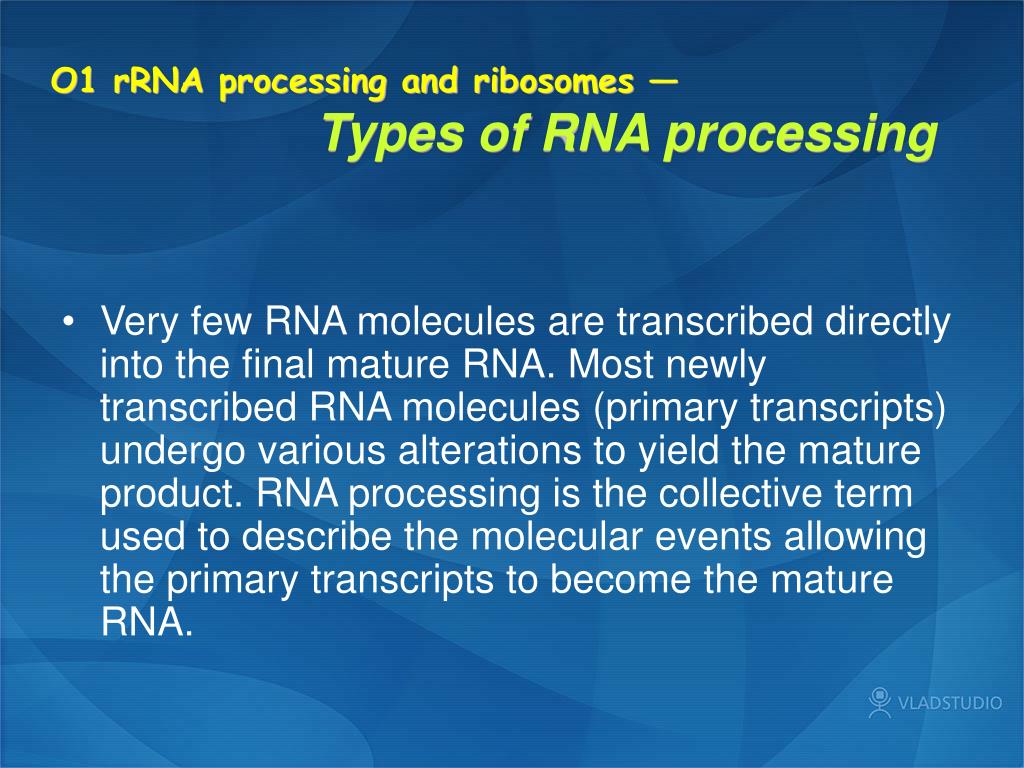 O1 rRNA processing and ribosomes —
Types of RNA processing

• Very few RNA molecules are transcribed directly into the final mature RNA. Most newly transcribed RNA molecules (primary transcripts) undergo various alterations to yield the mature product. RNA processing is the collective term used to describe the molecular events allowing the primary transcripts to become the mature RNA.

VLADSTUDIO